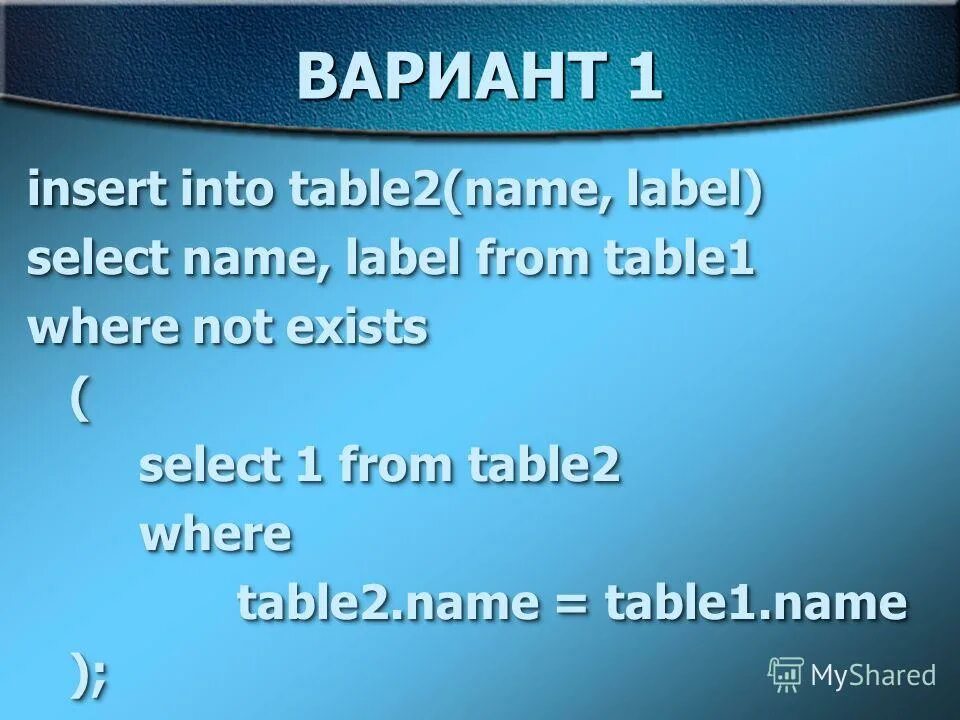 ВАРИАНТ 1

insert into table2(name, label)
select name, label from table1
where not exists
(
select 1 from table2
where
table2.name = table1.name
);

MyShared